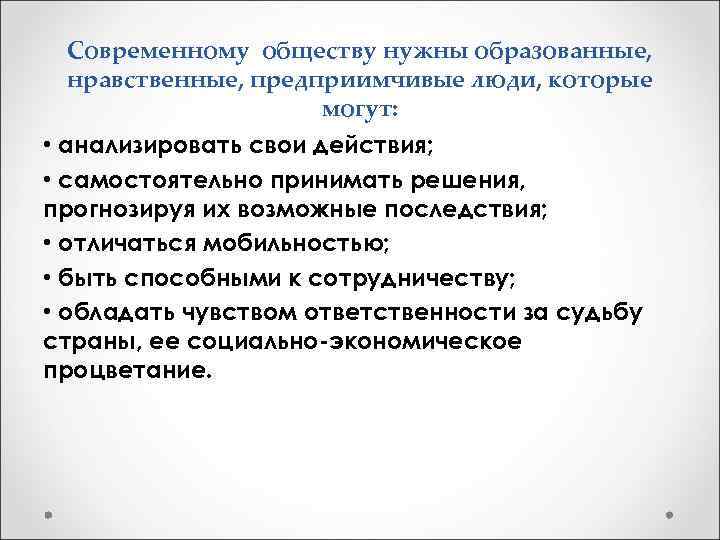 Современному обществу нужны образованные, нравственные, предприимчивые люди, которые могут:

• анализировать свои действия;
• самостоятельно принимать решения, прогнозируя их возможные последствия;
• отличаться мобильностью;
• быть способными к сотрудничеству;
• обладать чувством ответственности за судьбу страны, ее социально-экономическое процветание.